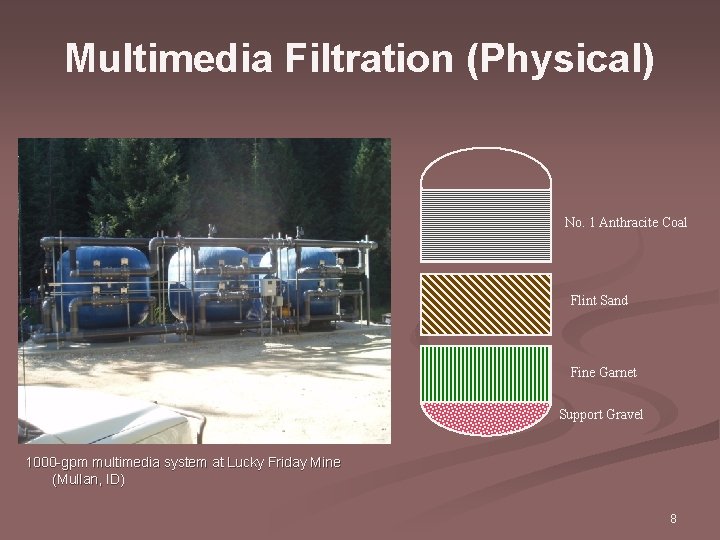 Multimedia Filtration (Physical)

No. 1 Anthracite Coal

Flint Sand

Fine Garnet

Support Gravel

1000-gpm multimedia system at Lucky Friday Mine (Mullan, ID)

8